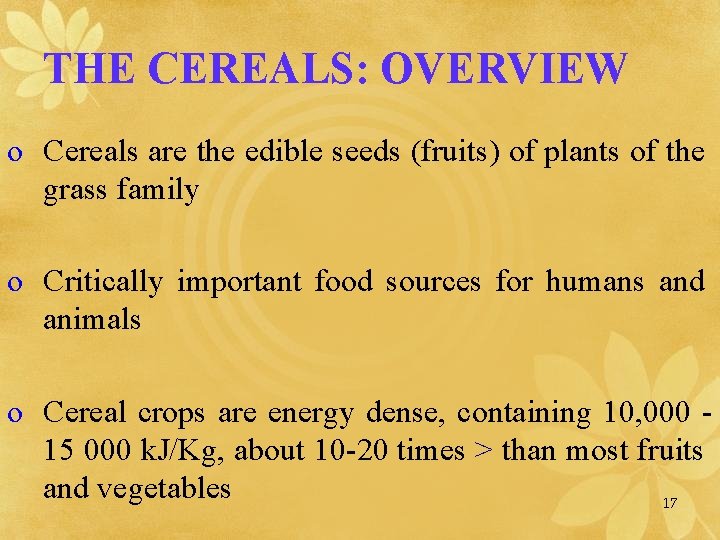 THE CEREALS: OVERVIEW

o Cereals are the edible seeds (fruits) of plants of the grass family

o Critically important food sources for humans and animals

o Cereal crops are energy dense, containing 10,000 - 15 000 kJ/Kg, about 10-20 times > than most fruits and vegetables

17